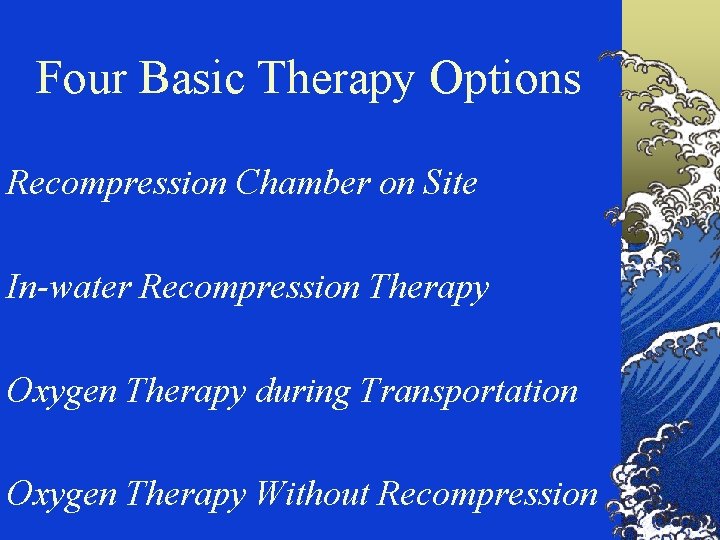 Four Basic Therapy Options

Recompression Chamber on Site

In-water Recompression Therapy

Oxygen Therapy during Transportation

Oxygen Therapy Without Recompression